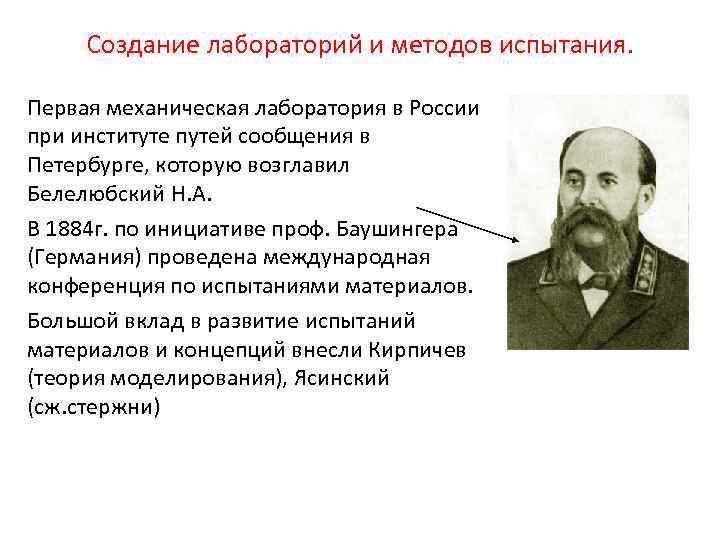 Создание лабораторий и методов испытания.

Первая механическая лаборатория в России при институте путей сообщения в Петербурге, которую возглавил Белелюбский Н.А.

В 1884г. по инициативе проф. Баушингера (Германия) проведена международная конференция по испытаниями материалов.

Большой вклад в развитие испытаний материалов и концепций внесли Кирпичев (теория моделирования), Ясинский (сж.стержни)